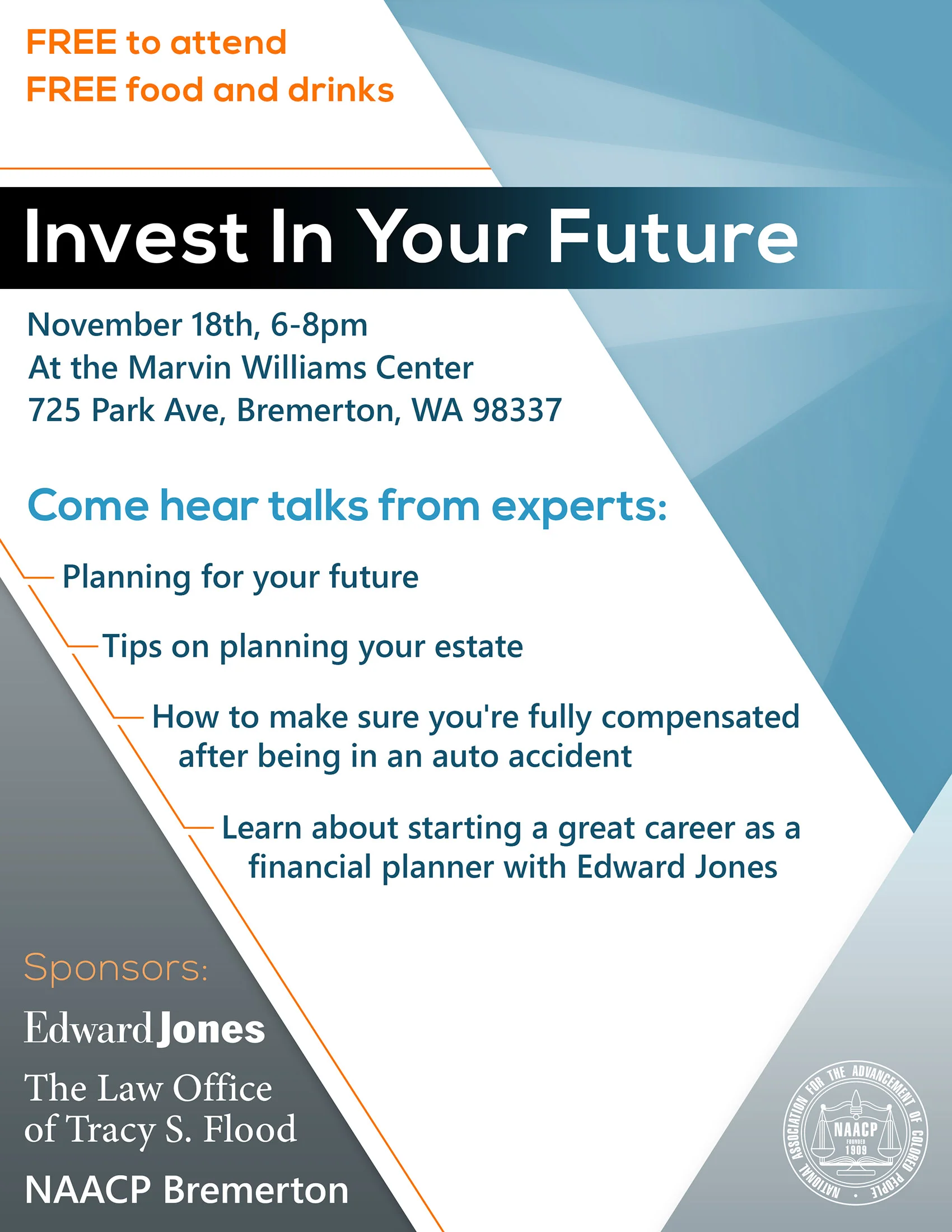 FREE to attend
FREE food and drinks

Invest In Your Future

November 18th, 6-8pm
At the Marvin Williams Center
725 Park Ave, Bremerton, WA 98337

Come hear talks from experts:

Planning for your future

Tips on planning your estate

How to make sure you're fully compensated after being in an auto accident

Learn about starting a great career as a financial planner with Edward Jones

Sponsors:

Edward Jones

The Law Office of Tracy S. Flood

NAACP Bremerton

NATIONAL ASSOCIATION FOR THE ADVANCEMENT OF COLORED PEOPLE
NAACP
FOUNDED
1909